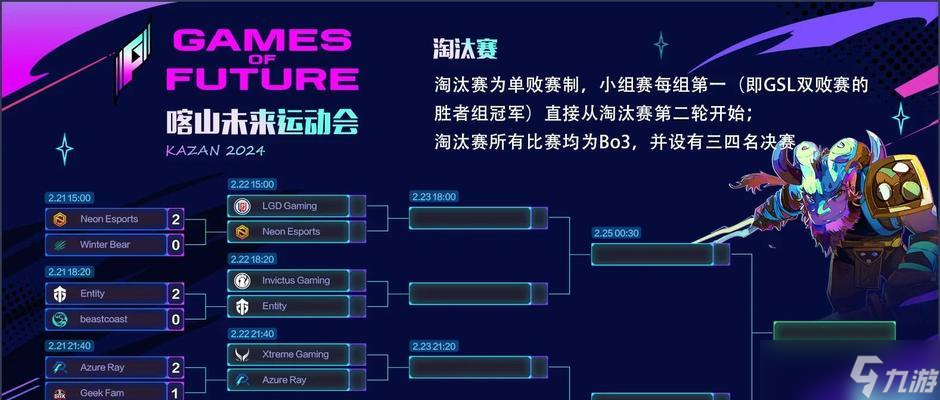 GAMES OF FUTURE
喀山未来运动会
KAZAN 2024

淘汰赛
淘汰赛为单败赛制，小组赛每组第一（即GSL双败赛的胜者组冠军）直接从淘汰赛第二轮开始；
淘汰赛所有比赛均为Bo3，并设有三四名决赛

2.21 15:00
Neon Esports 2
Winter Bear 0

2.21 18:20
Entity 2
beastcoast 0

2.21 21:40
Azure Ray 2
Geek Fam 1

2.22 15:00
LGD Gaming
Neon Esports

2.22 18:20
Invictus Gaming
Entity

2.22 21:40
Xtreme Gaming
Azure Ray

2.23 18:00

2.23 21:20

2.25 00:30

九游